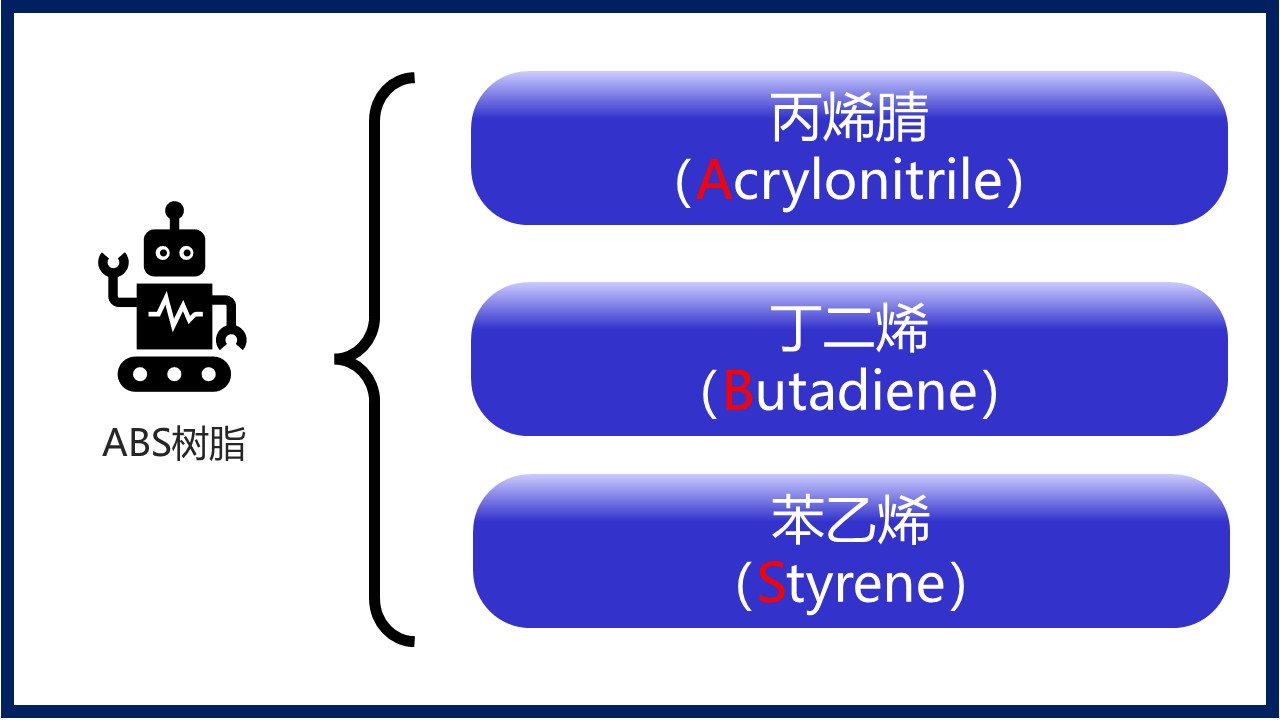 ABS树脂

丙烯腈
（Acrylonitrile）

丁二烯
（Butadiene）

苯乙烯
（Styrene）